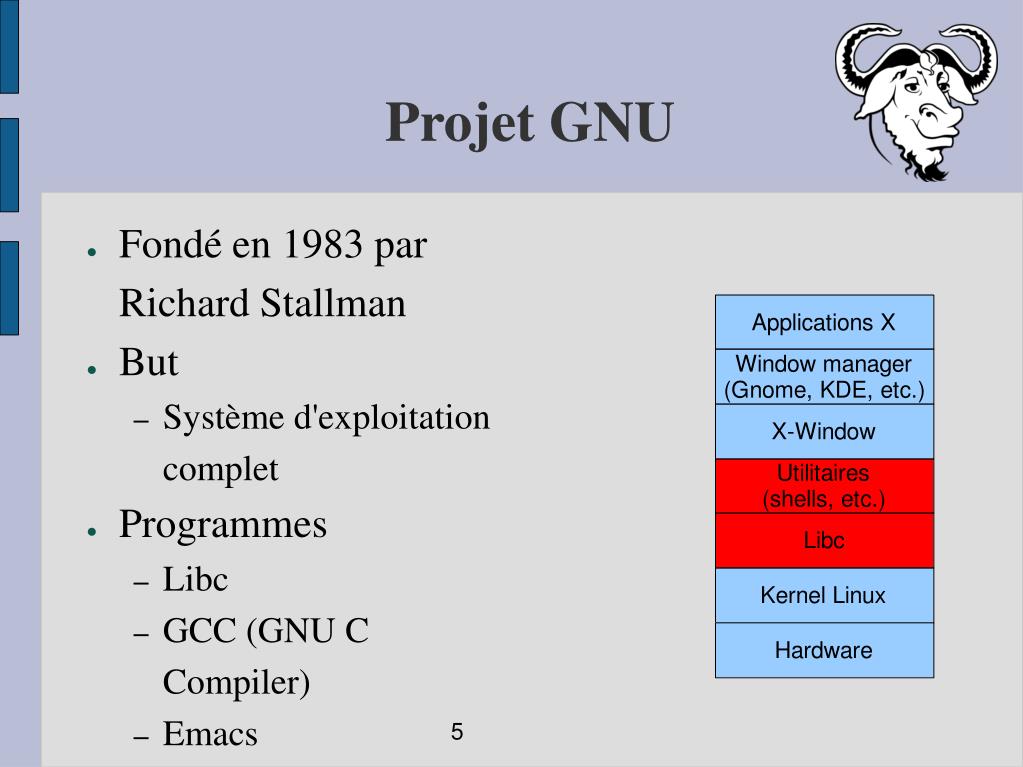 Projet GNU

● Fondé en 1983 par Richard Stallman
● But
– Système d'exploitation complet
● Programmes
– Libc
– GCC (GNU C Compiler)
– Emacs

Applications X
Window manager (Gnome, KDE, etc.)
X-Window
Utilitaires (shells, etc.)
Libc
Kernel Linux
Hardware

5